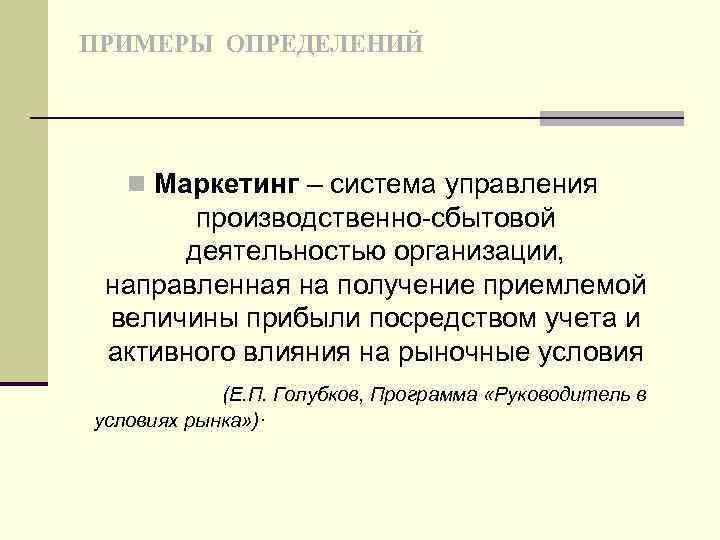 ПРИМЕРЫ ОПРЕДЕЛЕНИЙ

Маркетинг – система управления производственно-сбытовой деятельностью организации, направленная на получение приемлемой величины прибыли посредством учета и активного влияния на рыночные условия

(Е.П. Голубков, Программа «Руководитель в условиях рынка»)·